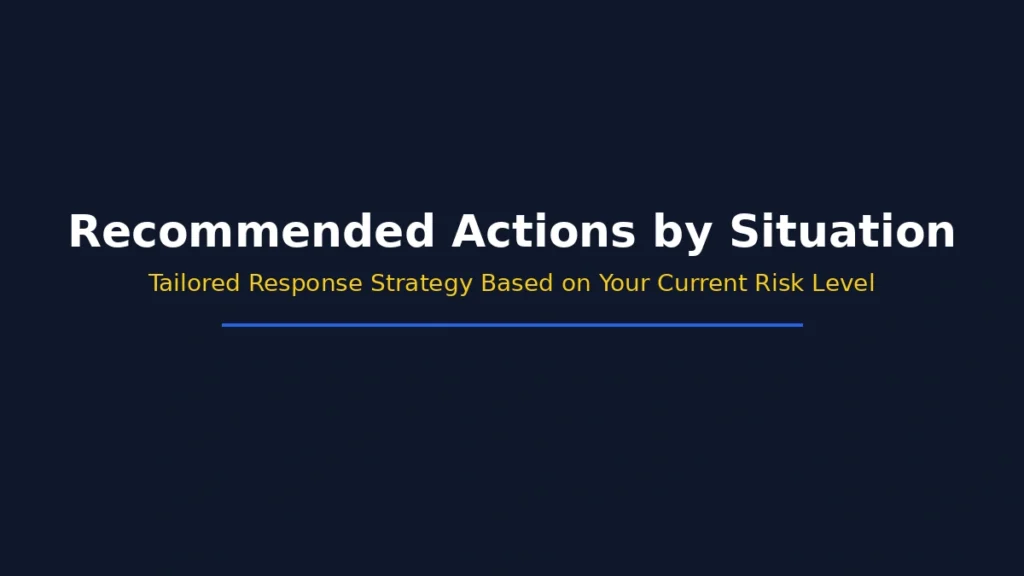 Recommended Actions by Situation

Tailored Response Strategy Based on Your Current Risk Level